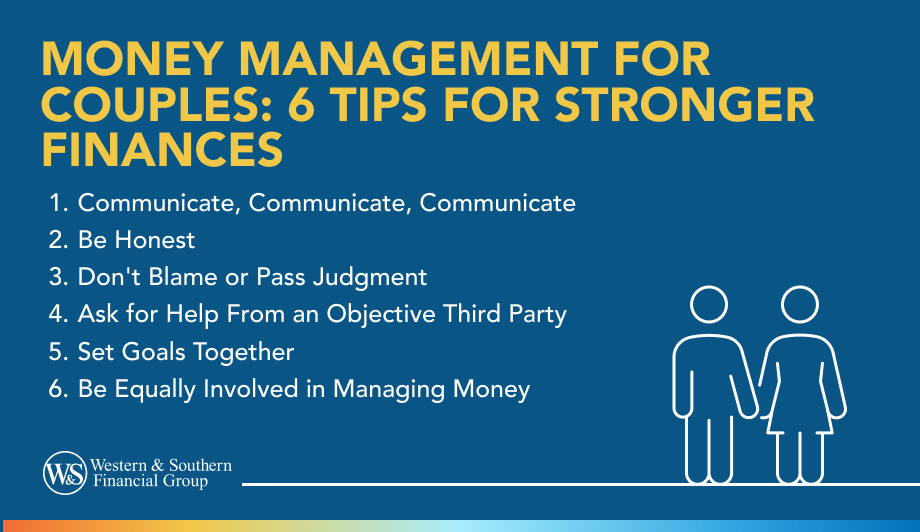 MONEY MANAGEMENT FOR COUPLES: 6 TIPS FOR STRONGER FINANCES

1. Communicate, Communicate, Communicate
2. Be Honest
3. Don't Blame or Pass Judgment
4. Ask for Help From an Objective Third Party
5. Set Goals Together
6. Be Equally Involved in Managing Money

W&S Western & Southern Financial Group